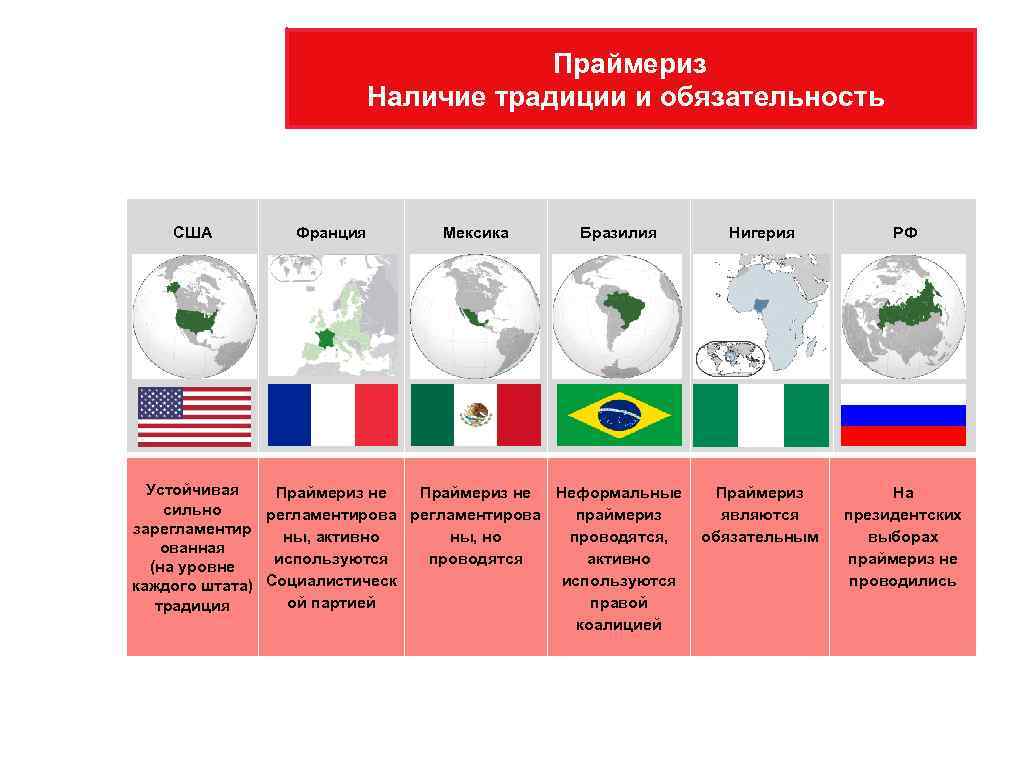 Праймериз
Наличие традиции и обязательность

| США | Франция | Мексика | Бразилия | Нигерия | РФ |
|---|---|---|---|---|---|
| Устойчивая сильно зарегламентированная (на уровне каждого штата) традиция | Праймериз не регламентированы, активно используются Социалистической партией | Праймериз не регламентированы, но проводятся | Неформальные праймериз проводятся, активно используются правой коалицией | Праймериз являются обязательным | На президентских выборах праймериз не проводились |